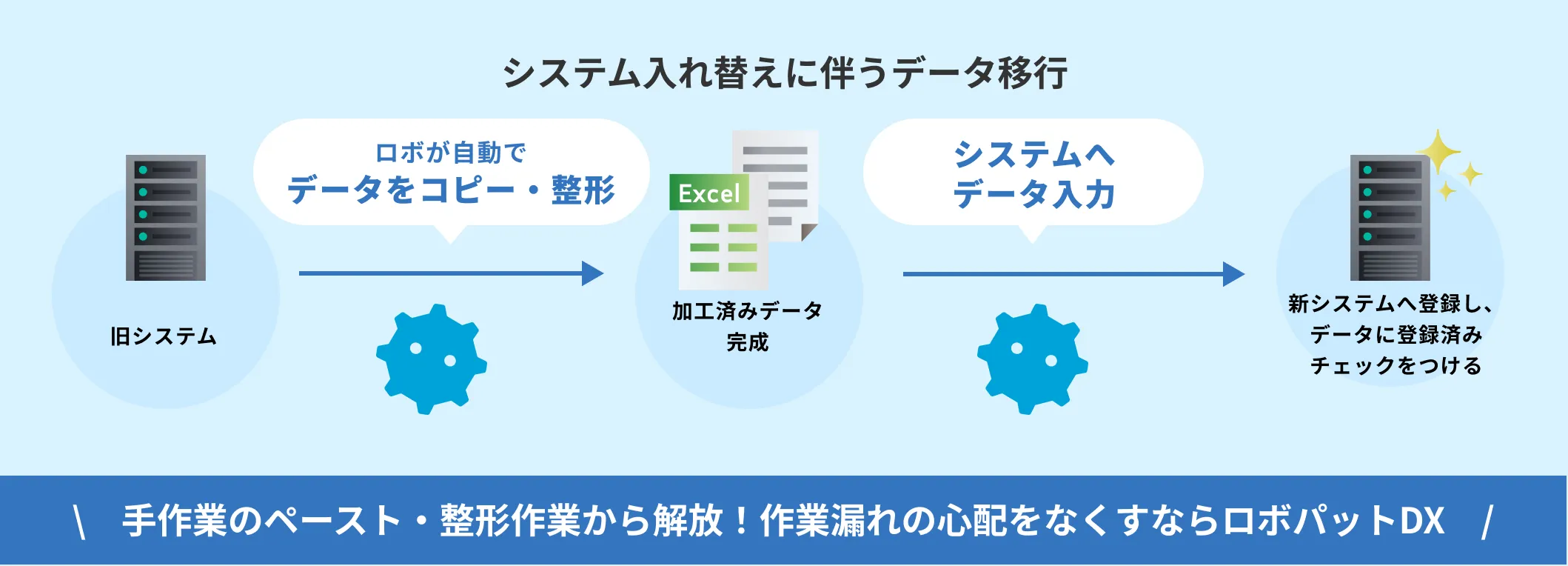 システム入れ替えに伴うデータ移行

旧システム

ロボが自動で
データをコピー・整形

Excel

加工済みデータ
完成

システムへ
データ入力

新システムへ登録し、
データに登録済み
チェックをつける

\ 手作業のペースト・整形作業から解放！作業漏れの心配をなくすならロボパットDX /